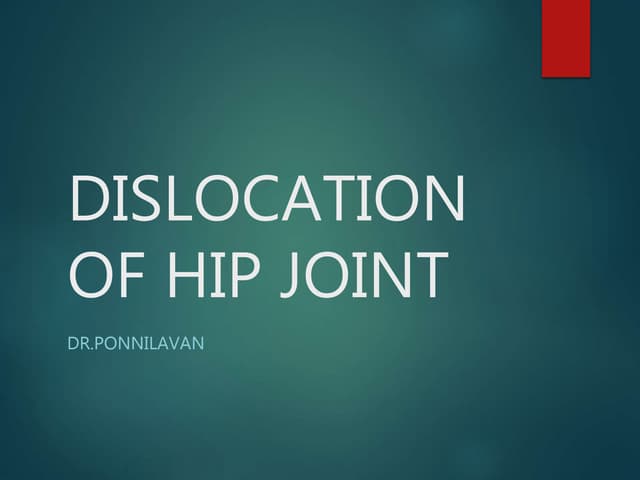 DISLOCATION OF HIP JOINT

DR.PONNILAVAN